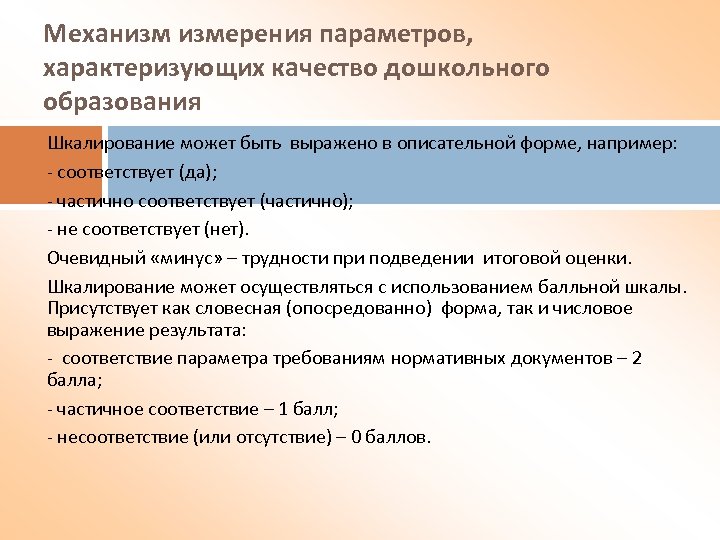 Механизм измерения параметров, характеризующих качество дошкольного образования

Шкалирование может быть выражено в описательной форме, например:

- соответствует (да);

- частично соответствует (частично);

- не соответствует (нет).

Очевидный «минус» – трудности при подведении итоговой оценки.

Шкалирование может осуществляться с использованием балльной шкалы. Присутствует как словесная (опосредованно) форма, так и числовое выражение результата:

- соответствие параметра требованиям нормативных документов – 2 балла;

- частичное соответствие – 1 балл;

- несоответствие (или отсутствие) – 0 баллов.